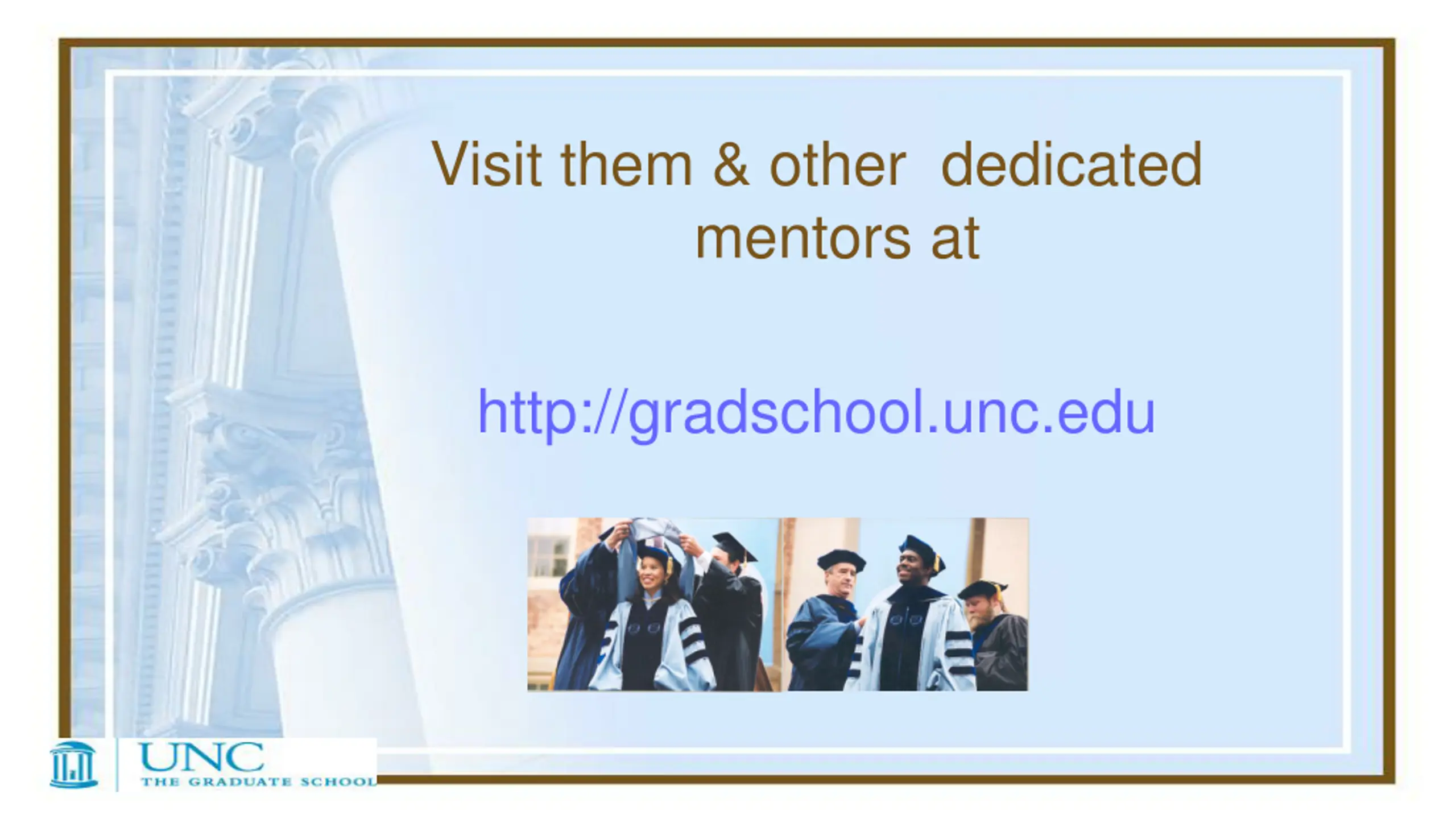 Visit them & other dedicated mentors at

http://gradschool.unc.edu

UNC
THE GRADUATE SCHOOL